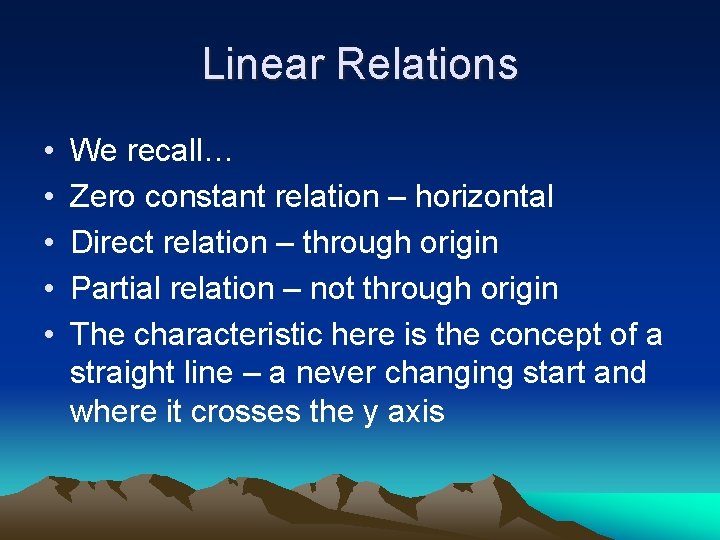 Linear Relations

• We recall…
• Zero constant relation – horizontal
• Direct relation – through origin
• Partial relation – not through origin
• The characteristic here is the concept of a straight line – a never changing start and where it crosses the y axis